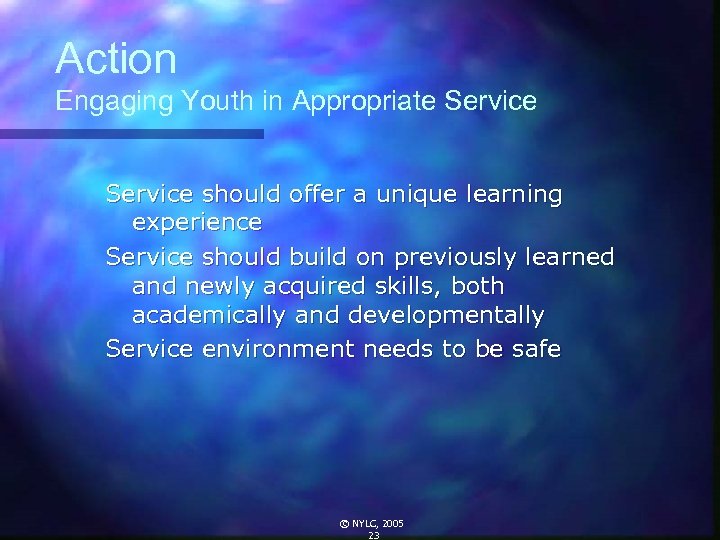 Action
Engaging Youth in Appropriate Service

Service should offer a unique learning experience

Service should build on previously learned and newly acquired skills, both academically and developmentally

Service environment needs to be safe

© NYLC, 2005
23